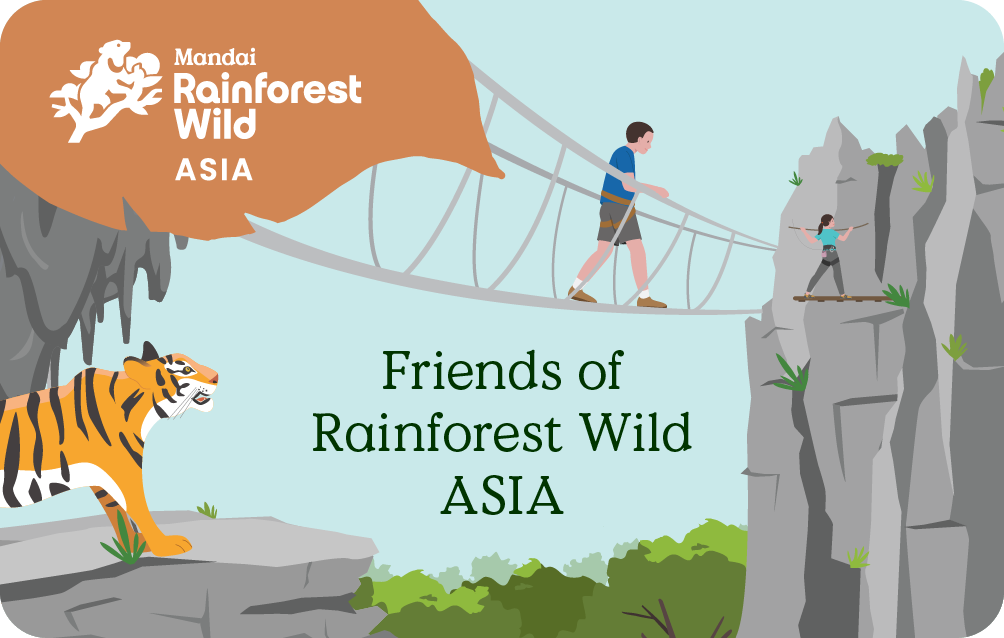 Mandai
Rainforest
Wild
ASIA

Friends of
Rainforest Wild
ASIA